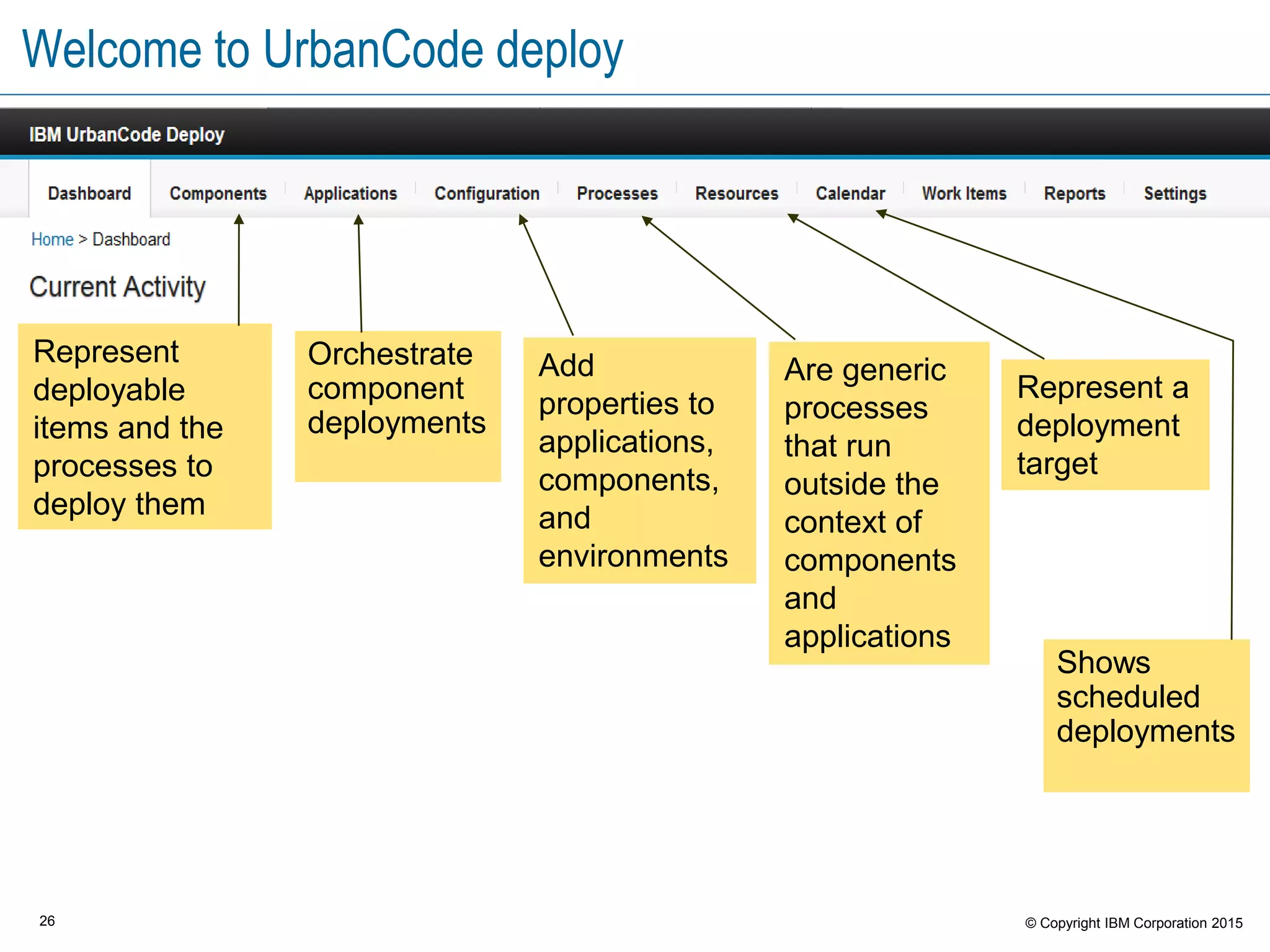 Welcome to UrbanCode deploy

IBM UrbanCode Deploy

Dashboard Components Applications Configuration Processes Resources Calendar Work Items Reports Settings

Home > Dashboard

Current Activity

Represent deployable items and the processes to deploy them

Orchestrate component deployments

Add properties to applications, components, and environments

Are generic processes that run outside the context of components and applications

Represent a deployment target

Shows scheduled deployments

26

© Copyright IBM Corporation 2015